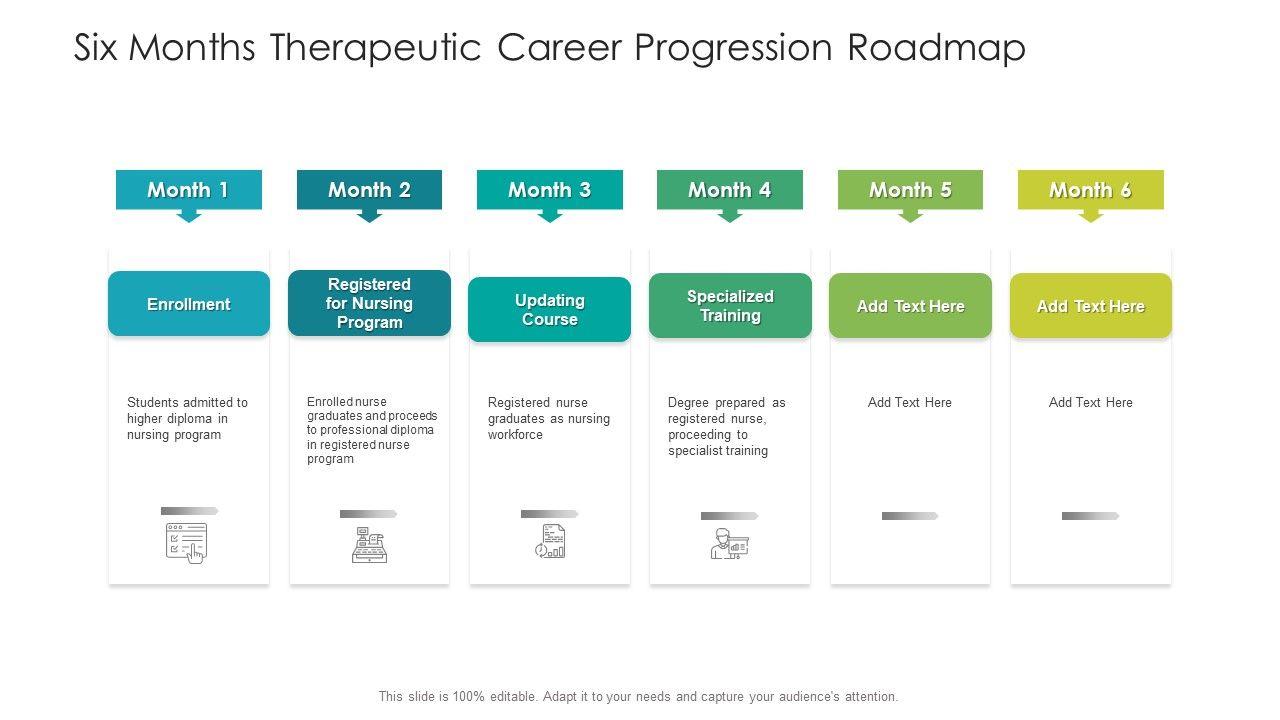 Six Months Therapeutic Career Progression Roadmap

Month 1

Enrollment

Students admitted to higher diploma in nursing program

Month 2

Registered for Nursing Program

Enrolled nurse graduates and proceeds to professional diploma in registered nurse program

Month 3

Updating Course

Registered nurse graduates as nursing workforce

Month 4

Specialized Training

Degree prepared as registered nurse, proceeding to specialist training

Month 5

Add Text Here

Add Text Here

Month 6

Add Text Here

Add Text Here

This slide is 100% editable. Adapt it to your needs and capture your audience's attention.